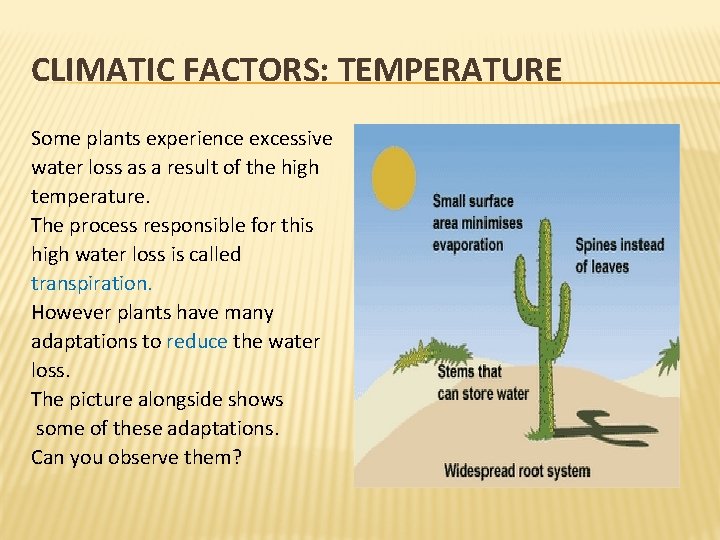 CLIMATIC FACTORS: TEMPERATURE

Some plants experience excessive water loss as a result of the high temperature.
The process responsible for this high water loss is called transpiration.
However plants have many adaptations to reduce the water loss.
The picture alongside shows some of these adaptations.
Can you observe them?

Small surface area minimises evaporation

Spines instead of leaves

Stems that can store water

Widespread root system